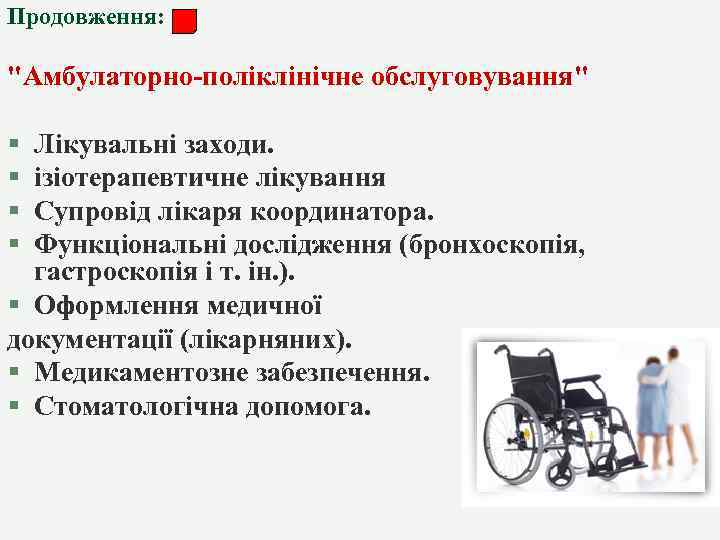 Продовження:

"Амбулаторно-поліклінічне обслуговування"

▪ Лікувальні заходи.
▪ ізіотерапевтичне лікування
▪ Супровід лікаря координатора.
▪ Функціональні дослідження (бронхоскопія, гастроскопія і т. ін.).
▪ Оформлення медичної
документації (лікарняних).
▪ Медикаментозне забезпечення.
▪ Стоматологічна допомога.